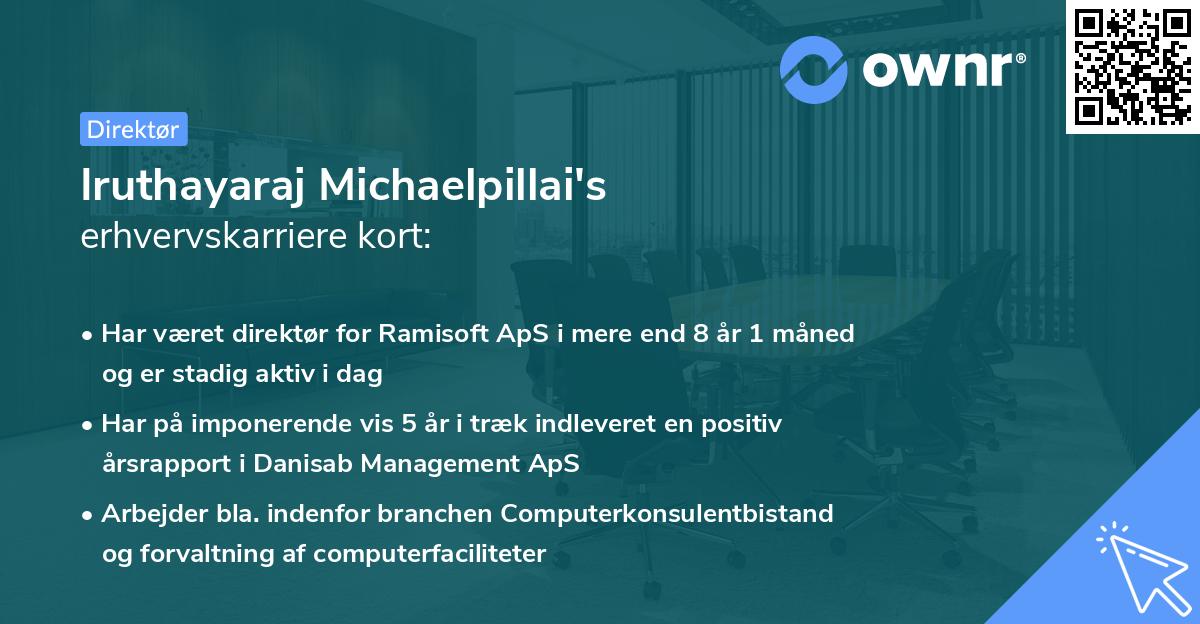 ownr®

Direktør

Iruthayaraj Michaelpillai's
erhvervskarriere kort:

• Har været direktør for Ramisoft ApS i mere end 8 år 1 måned og er stadig aktiv i dag
• Har på imponerende vis 5 år i træk indleveret en positiv årsrapport i Danisab Management ApS
• Arbejder bla. indenfor branchen Computerkonsulentbistand og forvaltning af computerfaciliteter